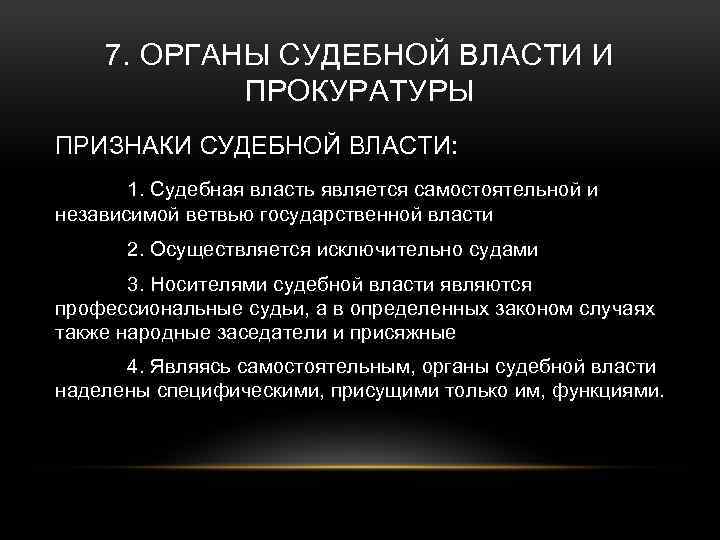 7. ОРГАНЫ СУДЕБНОЙ ВЛАСТИ И ПРОКУРАТУРЫ

ПРИЗНАКИ СУДЕБНОЙ ВЛАСТИ:

1. Судебная власть является самостоятельной и независимой ветвью государственной власти

2. Осуществляется исключительно судами

3. Носителями судебной власти являются профессиональные судьи, а в определенных законом случаях также народные заседатели и присяжные

4. Являясь самостоятельным, органы судебной власти наделены специфическими, присущими только им, функциями.